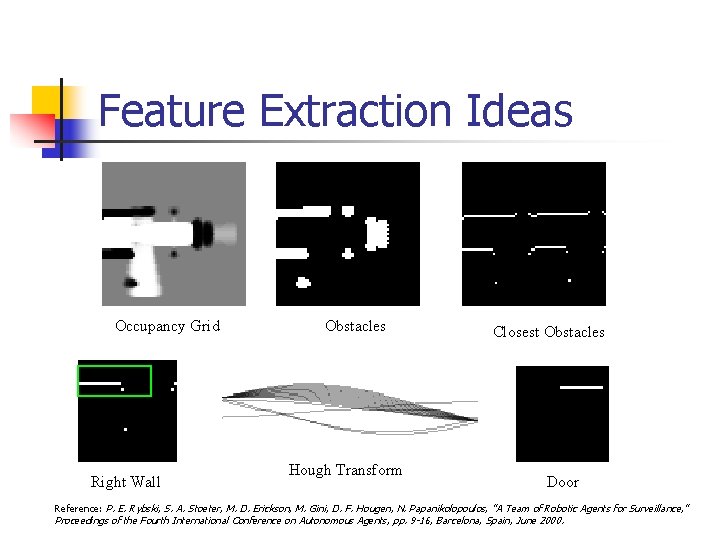 Feature Extraction Ideas

Occupancy Grid

Obstacles

Closest Obstacles

Right Wall

Hough Transform

Door

Reference: P. E. Rybski, S. A. Stoeter, M. D. Erickson, M. Gini, D. F. Hougen, N. Papanikolopoulos, "A Team of Robotic Agents for Surveillance," Proceedings of the Fourth International Conference on Autonomous Agents, pp. 9-16, Barcelona, Spain, June 2000.